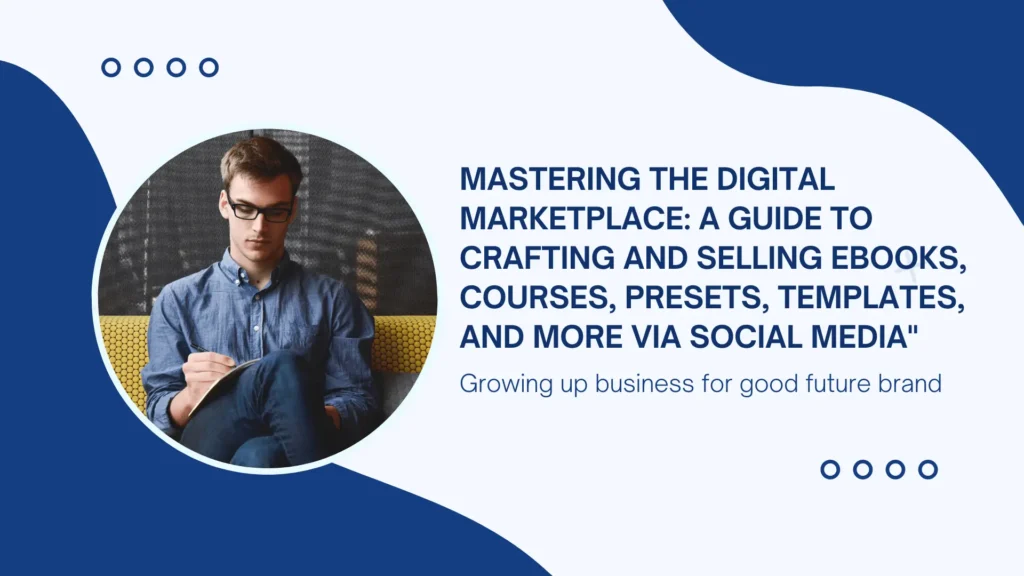 MASTERING THE DIGITAL MARKETPLACE: A GUIDE TO CRAFTING AND SELLING EBOOKS, COURSES, PRESETS, TEMPLATES, AND MORE VIA SOCIAL MEDIA"

Growing up business for good future brand